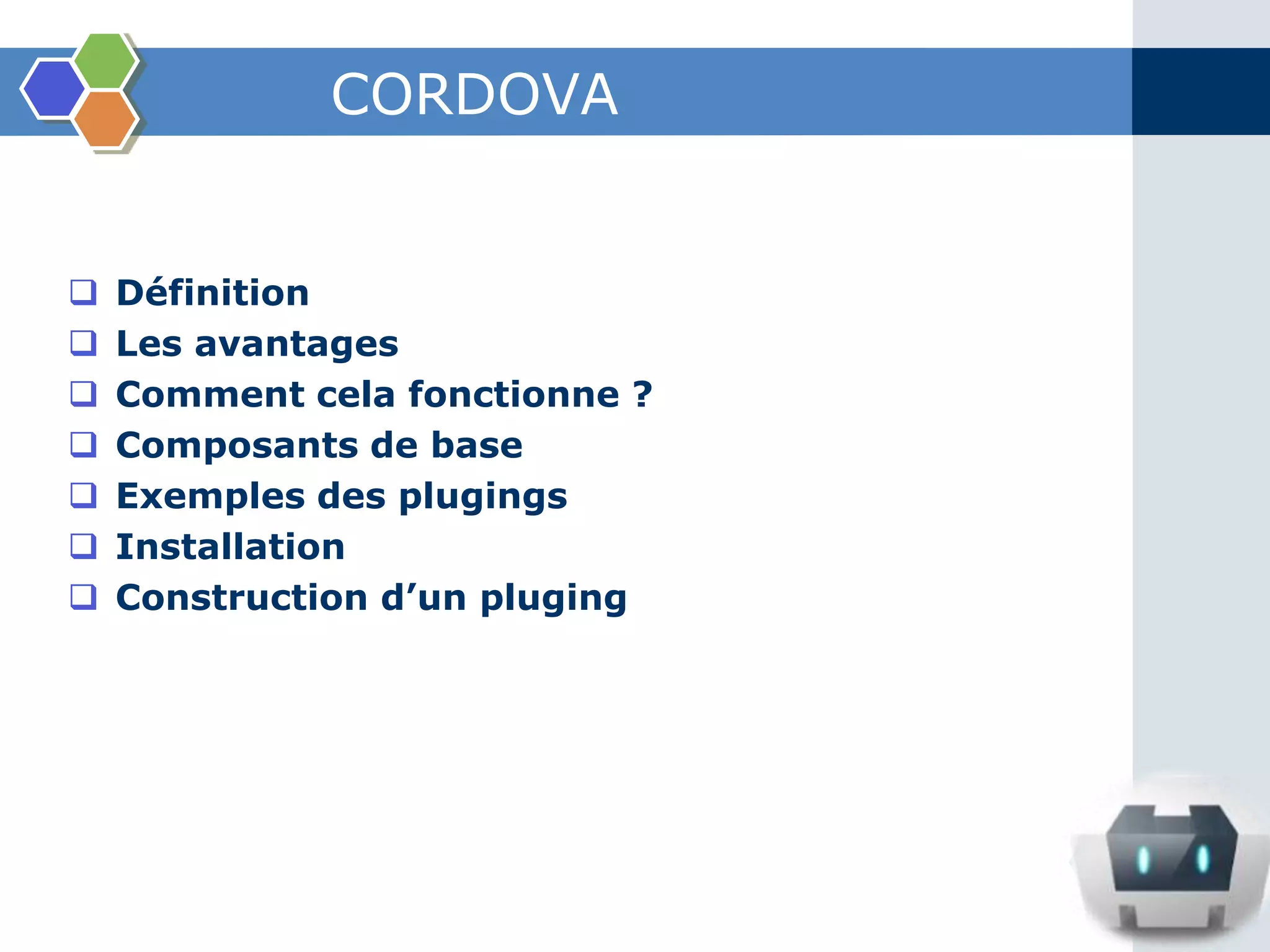 CORDOVA

❑ Définition
❑ Les avantages
❑ Comment cela fonctionne ?
❑ Composants de base
❑ Exemples des plugings
❑ Installation
❑ Construction d’un pluging